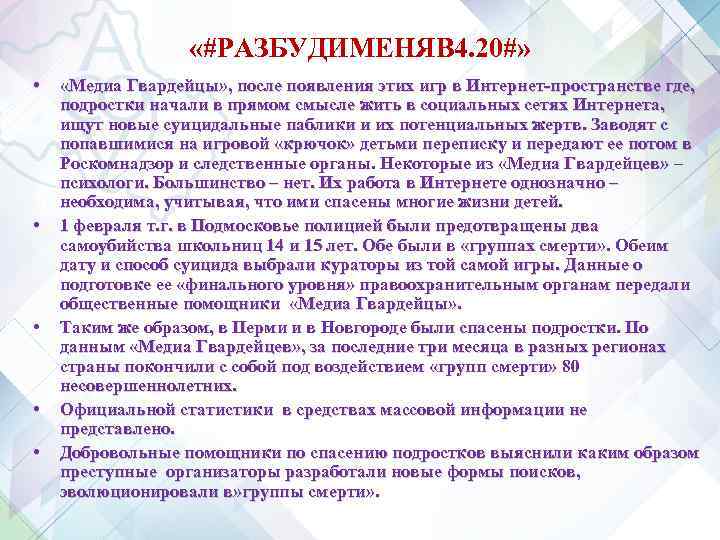 «#РАЗБУДИМЕНЯВ4.20#»

• «Медиа Гвардейцы», после появления этих игр в Интернет-пространстве где, подростки начали в прямом смысле жить в социальных сетях Интернета, ищут новые суицидальные паблики и их потенциальных жертв. Заводят с попавшимися на игровой «крючок» детьми переписку и передают ее потом в Роскомнадзор и следственные органы. Некоторые из «Медиа Гвардейцев» – психологи. Большинство – нет. Их работа в Интернете однозначно – необходима, учитывая, что ими спасены многие жизни детей.

• 1 февраля т.г. в Подмосковье полицией были предотвращены два самоубийства школьниц 14 и 15 лет. Обе были в «группах смерти». Обеим дату и способ суицида выбрали кураторы из той самой игры. Данные о подготовке ее «финального уровня» правоохранительным органам передали общественные помощники «Медиа Гвардейцы».

• Таким же образом, в Перми и в Новгороде были спасены подростки. По данным «Медиа Гвардейцев», за последние три месяца в разных регионах страны покончили с собой под воздействием «групп смерти» 80 несовершеннолетних.

• Официальной статистики в средствах массовой информации не представлено.

• Добровольные помощники по спасению подростков выяснили каким образом преступные организаторы разработали новые формы поисков, эволюционировали в»группы смерти».